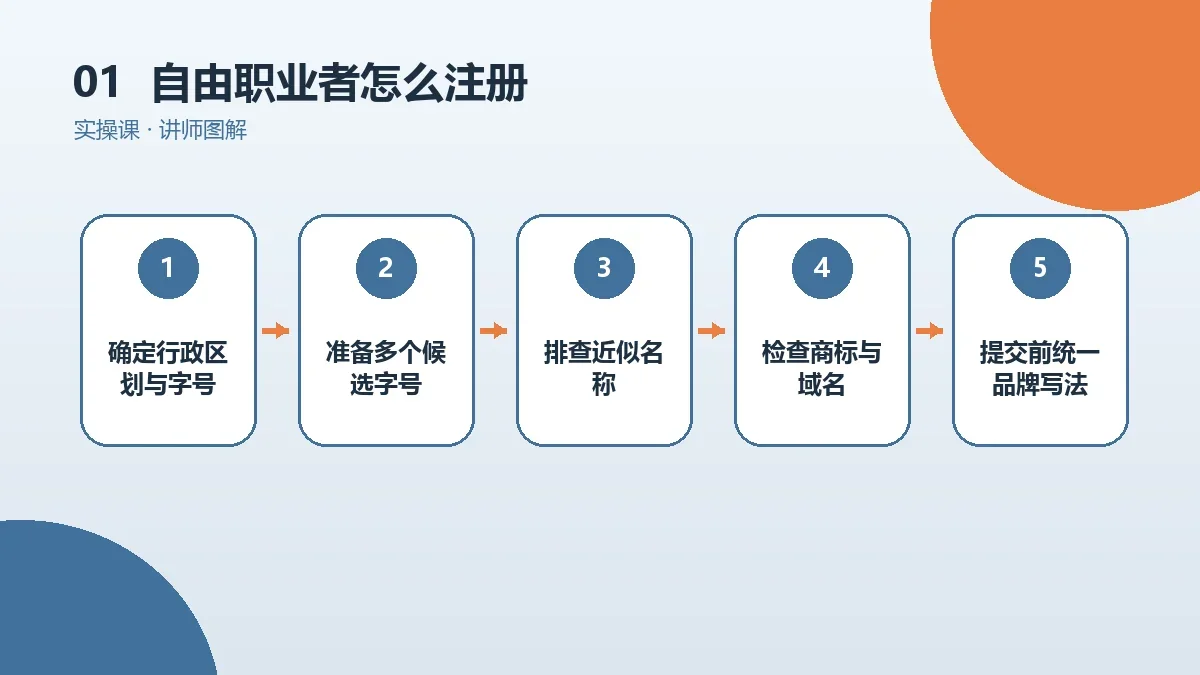 01 自由职业者怎么注册

实操课 · 讲师图解

1

确定行政区划与字号

2

准备多个候选字号

3

排查近似名称

4

检查商标与域名

5

提交前统一品牌写法